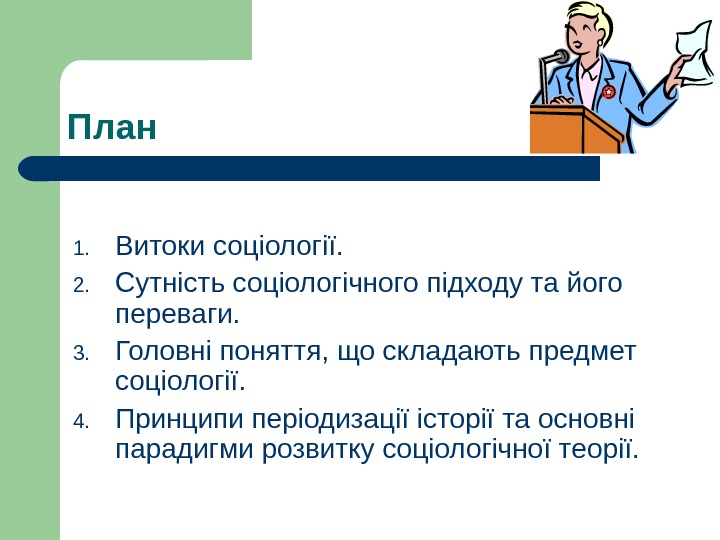 План

1. Витоки соціології.
2. Сутність соціологічного підходу та його переваги.
3. Головні поняття, що складають предмет соціології.
4. Принципи періодизації історії та основні парадигми розвитку соціологічної теорії.